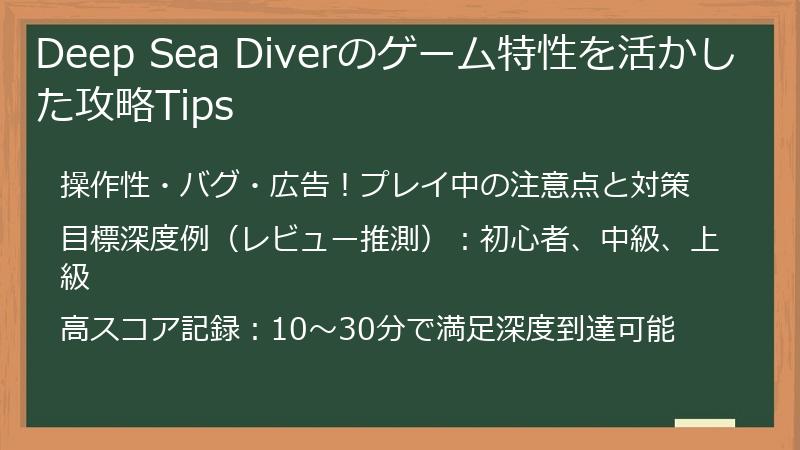 Deep Sea Diverのゲーム特性を活かした攻略Tips

操作性・バグ・広告！プレイ中の注意点と対策

目標深度例（レビュー推測）：初心者、中級、上級

高スコア記録：10～30分で満足深度到達可能